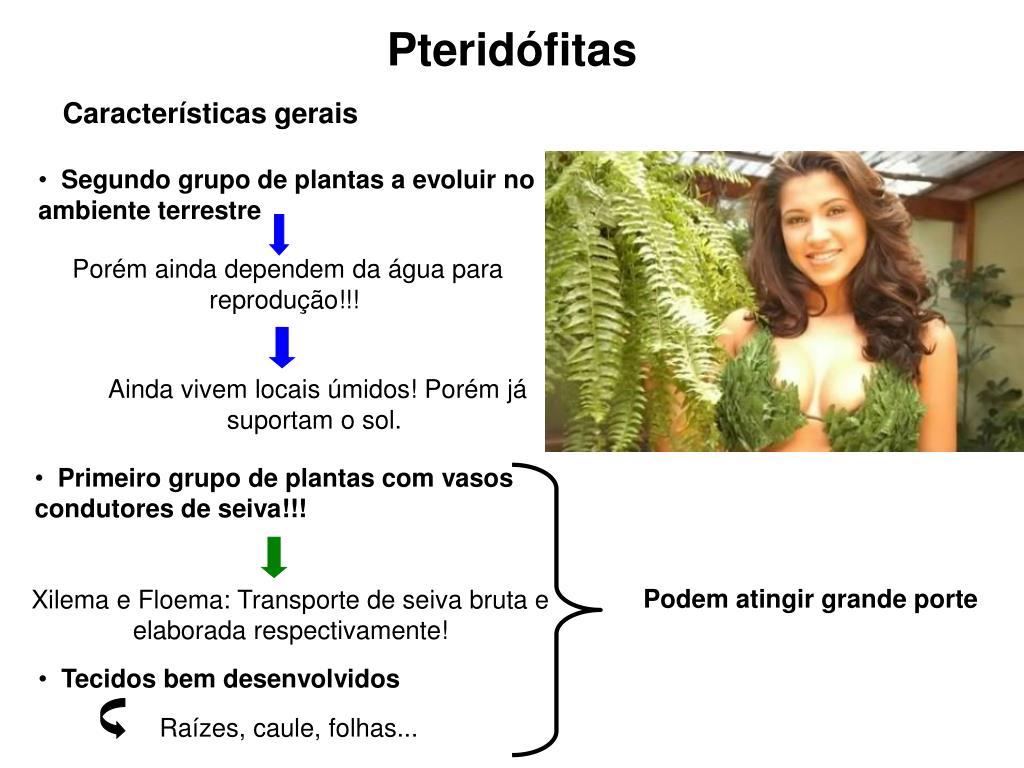 Pteridófitas

Características gerais

• Segundo grupo de plantas a evoluir no ambiente terrestre

Porém ainda dependem da água para reprodução!!!

Ainda vivem locais úmidos! Porém já suportam o sol.

• Primeiro grupo de plantas com vasos condutores de seiva!!!

Xilema e Floema: Transporte de seiva bruta e elaborada respectivamente!

• Tecidos bem desenvolvidos

Raízes, caule, folhas...

Podem atingir grande porte